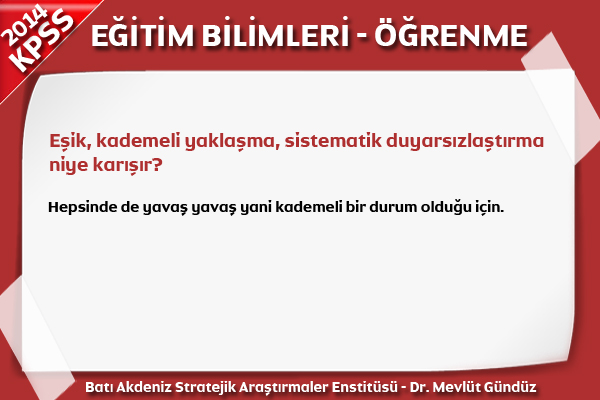 2014
KPSS

EĞİTİM BİLİMLERİ - ÖĞRENME

Eşik, kademeli yaklaşma, sistematik duyarsızlaştırma niye karışır?

Hepsinde de yavaş yavaş yani kademeli bir durum olduğu için.

Batı Akdeniz Stratejik Araştırmaler Enstitüsü - Dr. Mevlüt Gündüz